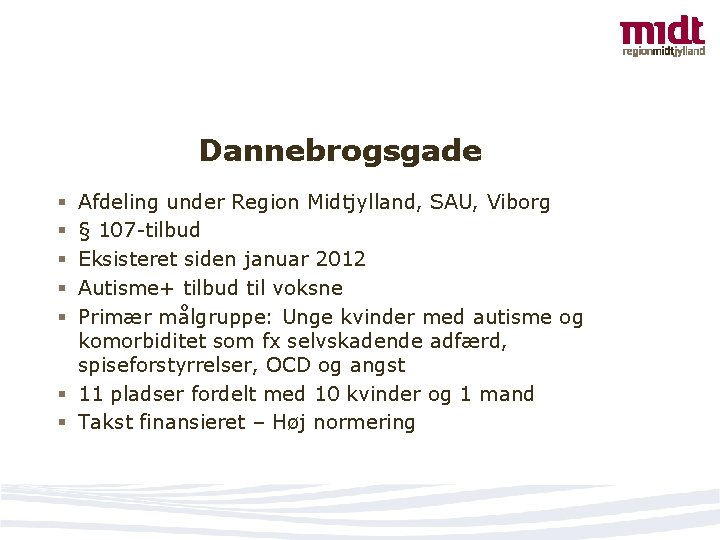 midt
regionmidtjylland

Dannebrogsgade

▪ Afdeling under Region Midtjylland, SAU, Viborg
▪ § 107-tilbud
▪ Eksisteret siden januar 2012
▪ Autisme+ tilbud til voksne
▪ Primær målgruppe: Unge kvinder med autisme og komorbiditet som fx selvskadende adfærd, spiseforstyrrelser, OCD og angst
▪ 11 pladser fordelt med 10 kvinder og 1 mand
▪ Takst finansieret – Høj normering